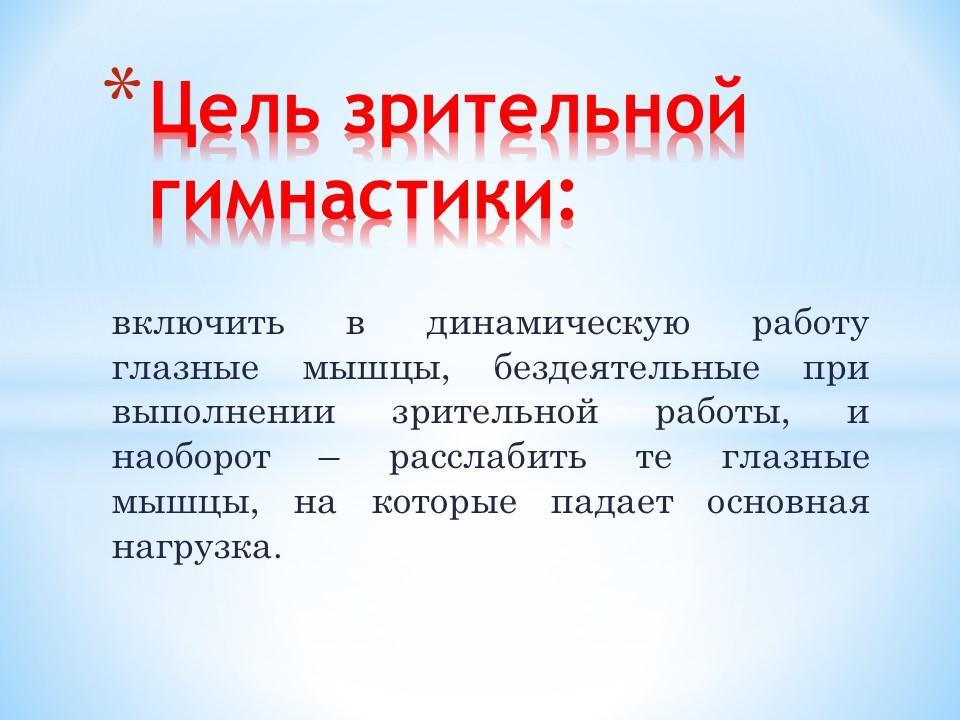 *Цель зрительной гимнастики:

включить в динамическую работу глазные мышцы, бездеятельные при выполнении зрительной работы, и наоборот – расслабить те глазные мышцы, на которые падает основная нагрузка.